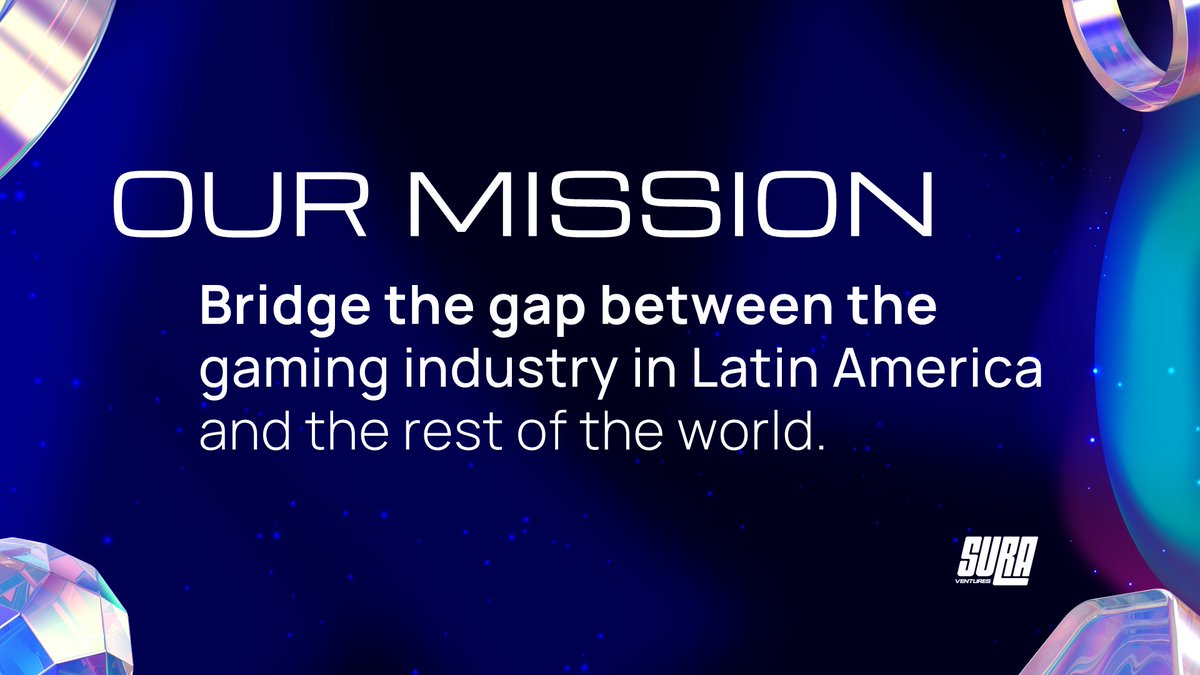 OUR MISSION

Bridge the gap between the gaming industry in Latin America and the rest of the world.

SURA VENTURES